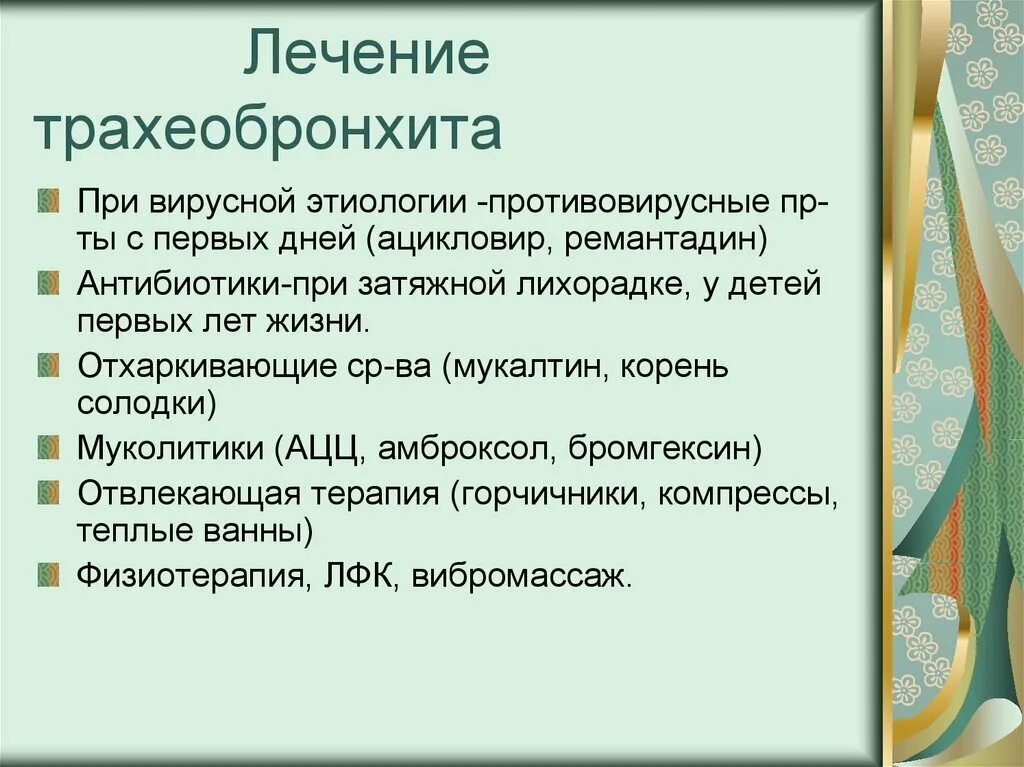 Лечение трахеобронхита

При вирусной этиологии -противовирусные пр-ты с первых дней (ацикловир, ремантадин)

Антибиотики-при затяжной лихорадке, у детей первых лет жизни.

Отхаркивающие ср-ва (мукалтин, корень солодки)

Муколитики (АЦЦ, амброксол, бромгексин)

Отвлекающая терапия (горчичники, компрессы, теплые ванны)

Физиотерапия, ЛФК, вибромассаж.